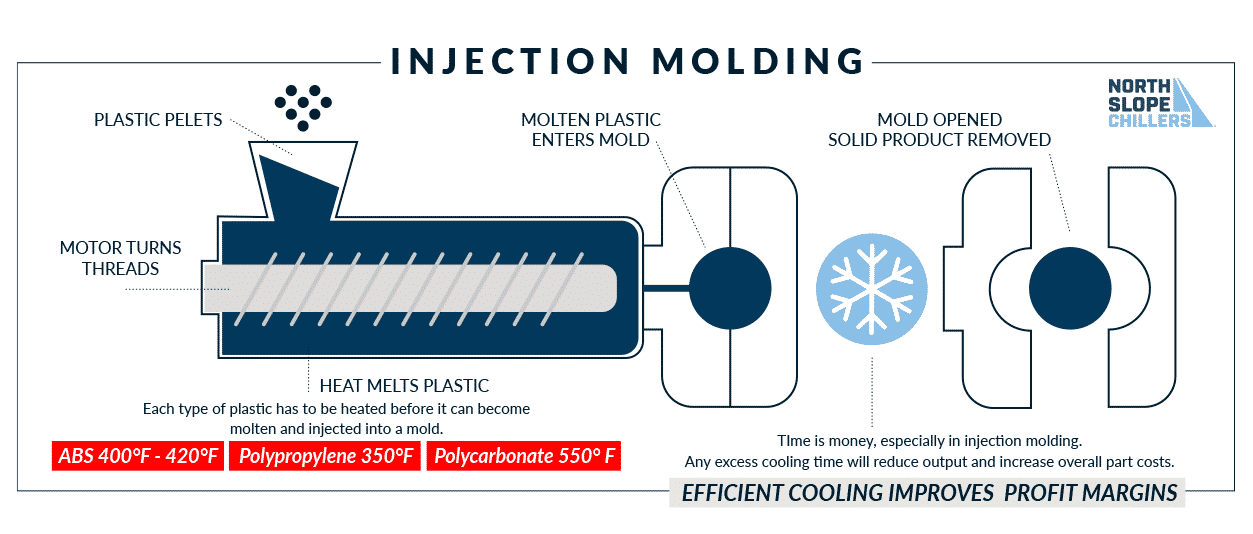 INJECTION MOLDING

NORTH SLOPE CHILLERS

PLASTIC PELETS

MOTOR TURNS THREADS

MOLTEN PLASTIC ENTERS MOLD

MOLD OPENED SOLID PRODUCT REMOVED

HEAT MELTS PLASTIC

Each type of plastic has to be heated before it can become molten and injected into a mold.

ABS 400°F - 420°F Polypropylene 350°F Polycarbonate 550° F

TIme is money, especially in injection molding. Any excess cooling time will reduce output and increase overall part costs.

EFFICIENT COOLING IMPROVES PROFIT MARGINS